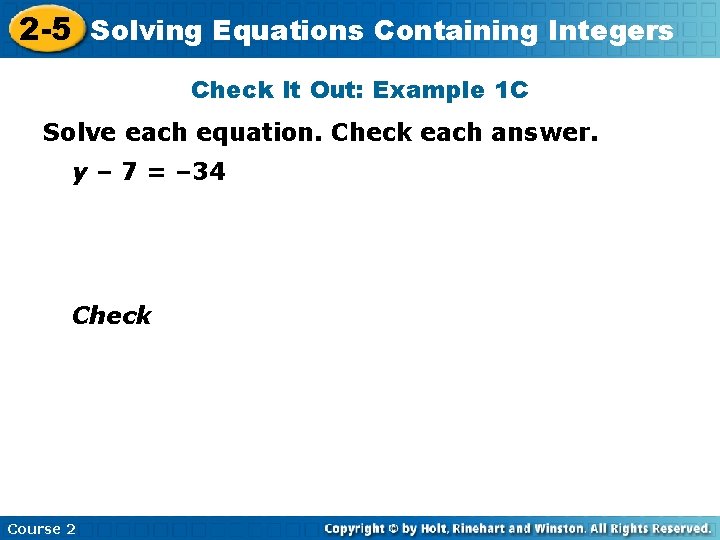 2-5 Solving Equations Containing Integers

Check It Out: Example 1C

Solve each equation. Check each answer.

$y - 7 = -34$

Check

Course 2

Copyright © by Holt, Rinehart and Winston. All Rights Reserved.